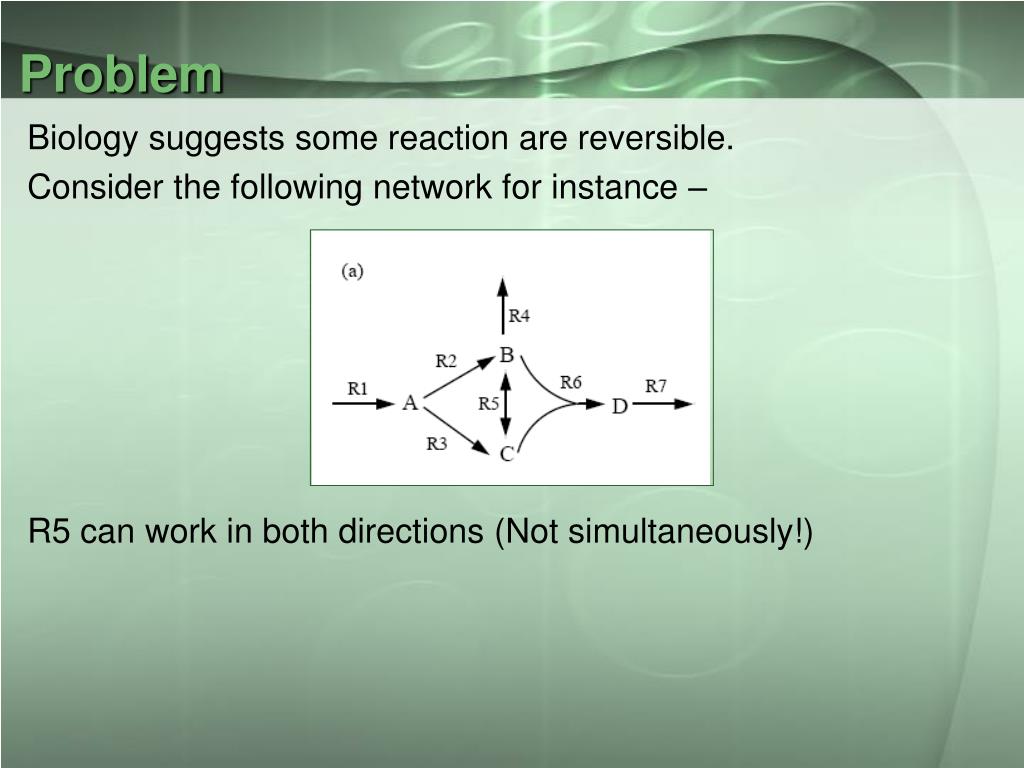 Problem

Biology suggests some reaction are reversible.

Consider the following network for instance –

(a)

R4

R2

B

R1

A

R5

R6

D

R7

R3

C

R5 can work in both directions (Not simultaneously!)